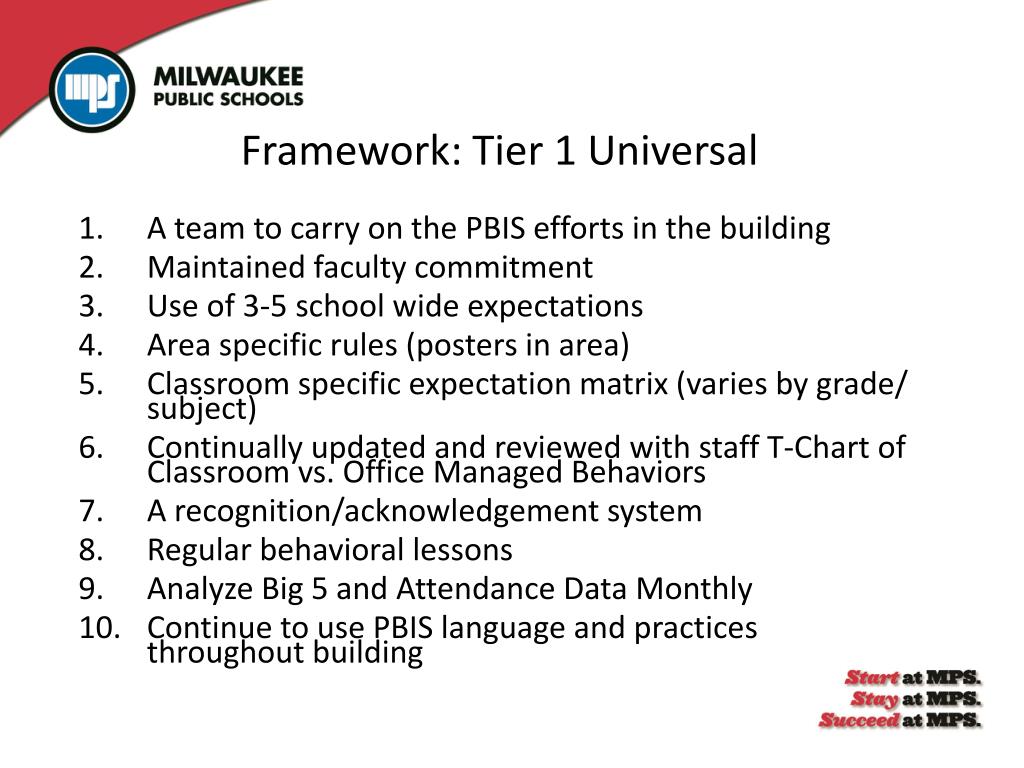 mps

MILWAUKEE PUBLIC SCHOOLS

Framework: Tier 1 Universal

1. A team to carry on the PBIS efforts in the building
2. Maintained faculty commitment
3. Use of 3-5 school wide expectations
4. Area specific rules (posters in area)
5. Classroom specific expectation matrix (varies by grade/ subject)
6. Continually updated and reviewed with staff T-Chart of Classroom vs. Office Managed Behaviors
7. A recognition/acknowledgement system
8. Regular behavioral lessons
9. Analyze Big 5 and Attendance Data Monthly
10. Continue to use PBIS language and practices throughout building

Start at MPS.
Stay at MPS.
Succeed at MPS.